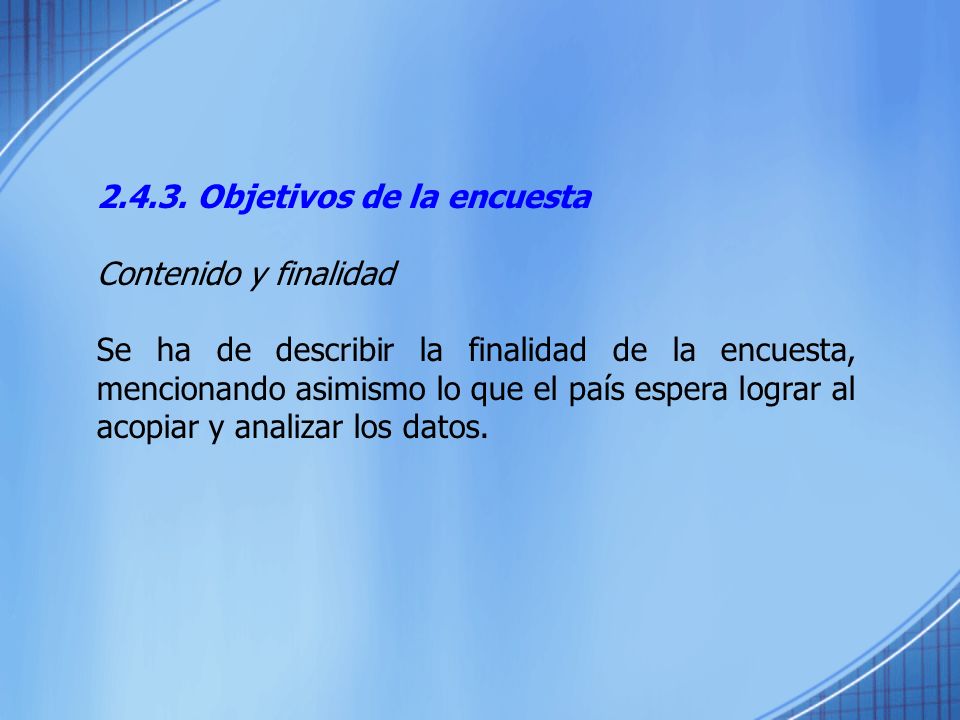 2.4.3. Objetivos de la encuesta

Contenido y finalidad

Se ha de describir la finalidad de la encuesta, mencionando asimismo lo que el país espera lograr al acopiar y analizar los datos.